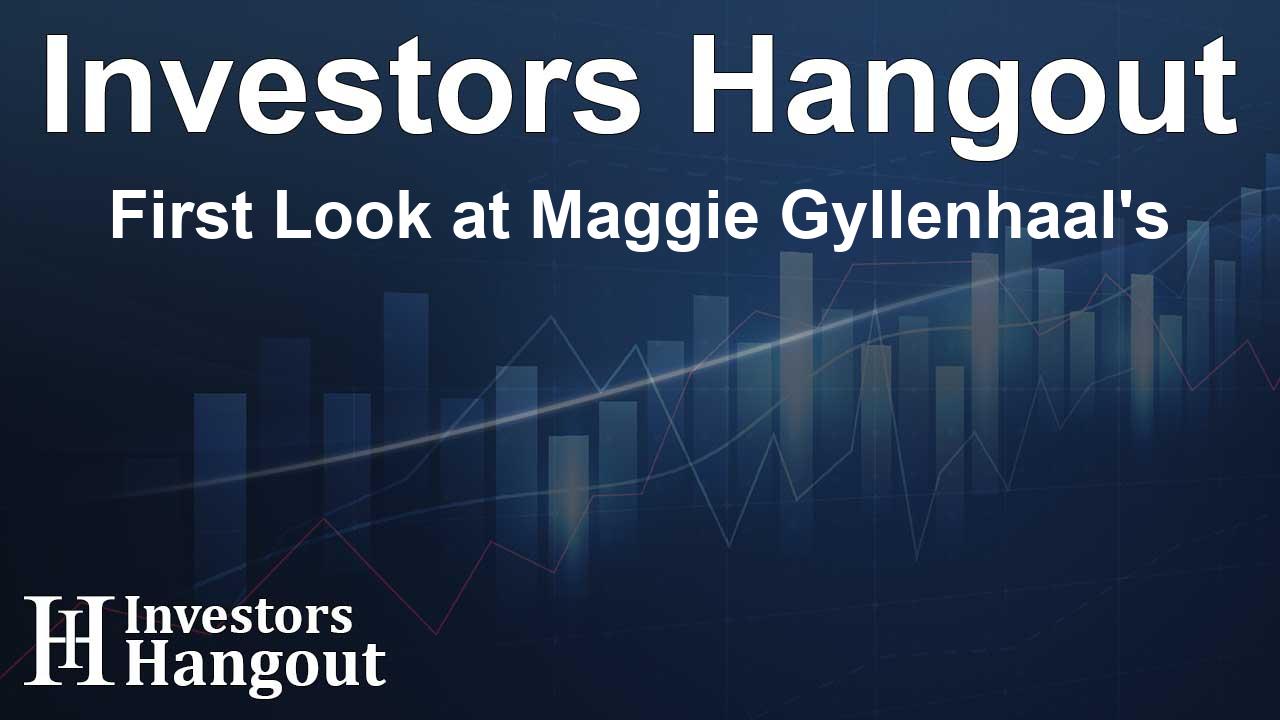 Investors Hangout

First Look at Maggie Gyllenhaal's

IH Investors Hangout